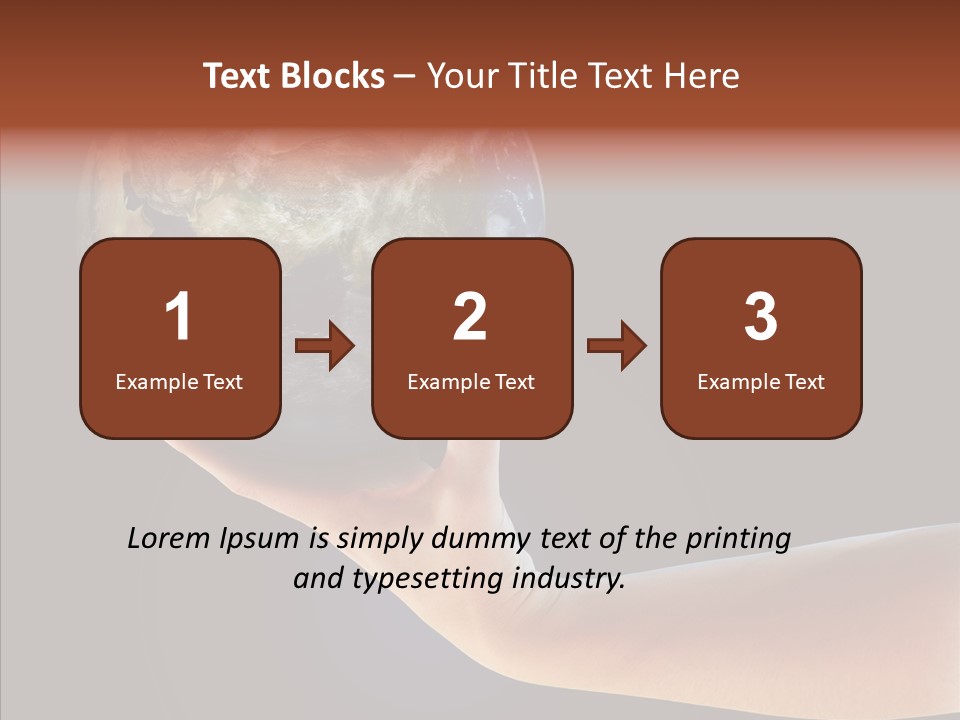 Text Blocks – Your Title Text Here

1
Example Text

2
Example Text

3
Example Text

Lorem Ipsum is simply dummy text of the printing and typesetting industry.